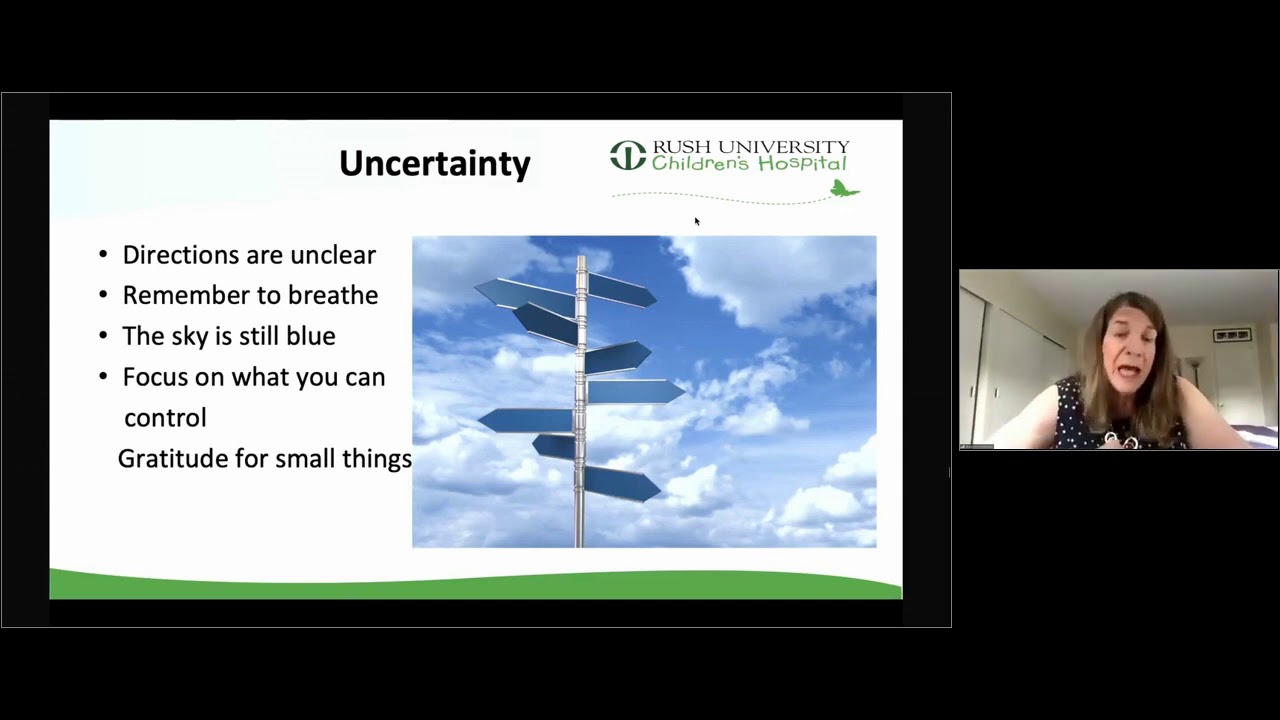 Uncertainty

RUSH UNIVERSITY
Children's Hospital

• Directions are unclear
• Remember to breathe
• The sky is still blue
• Focus on what you can control
Gratitude for small things